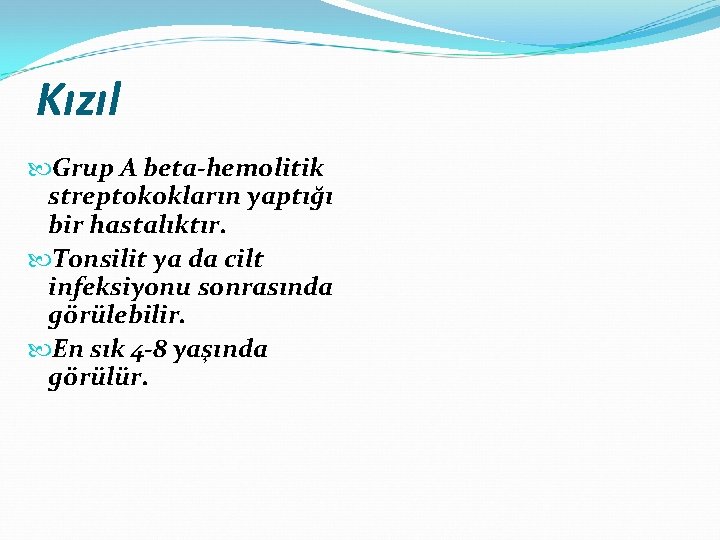 Kızıl

Grup A beta-hemolitik streptokokların yaptığı bir hastalıktır.

Tonsilit ya da cilt infeksiyonu sonrasında görülebilir.

En sık 4-8 yaşında görülür.